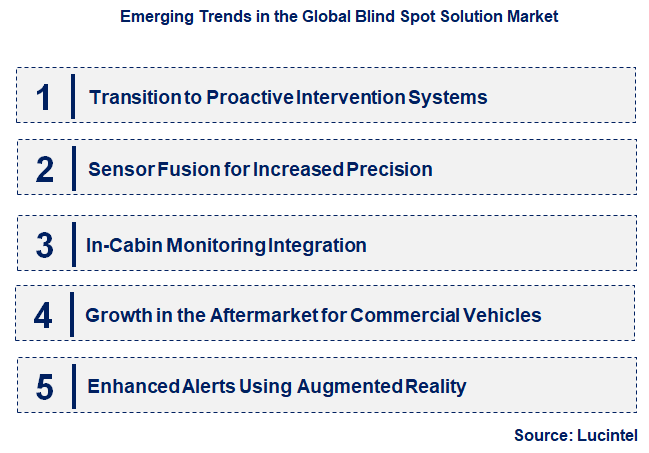 Emerging Trends in the Global Blind Spot Solution Market

1 Transition to Proactive Intervention Systems

2 Sensor Fusion for Increased Precision

3 In-Cabin Monitoring Integration

4 Growth in the Aftermarket for Commercial Vehicles

5 Enhanced Alerts Using Augmented Reality

Source: Lucintel